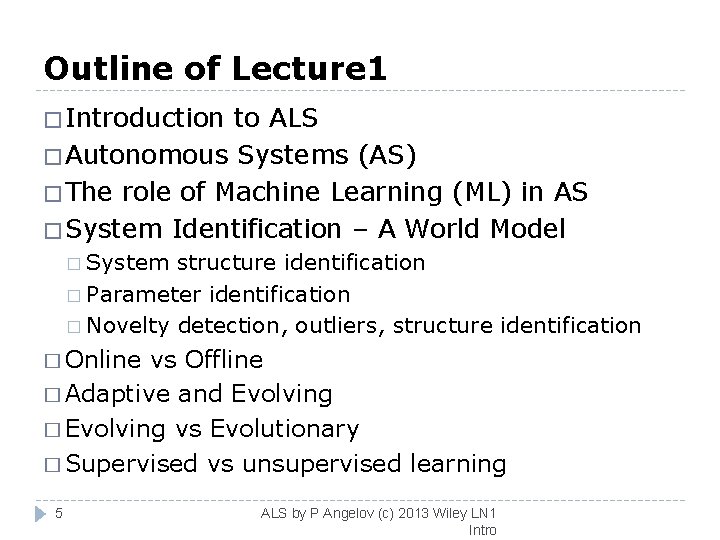 Outline of Lecture1

□ Introduction to ALS
□ Autonomous Systems (AS)
□ The role of Machine Learning (ML) in AS
□ System Identification – A World Model
□ System structure identification
□ Parameter identification
□ Novelty detection, outliers, structure identification
□ Online vs Offline
□ Adaptive and Evolving
□ Evolving vs Evolutionary
□ Supervised vs unsupervised learning

5

ALS by P Angelov (c) 2013 Wiley LN1 Intro